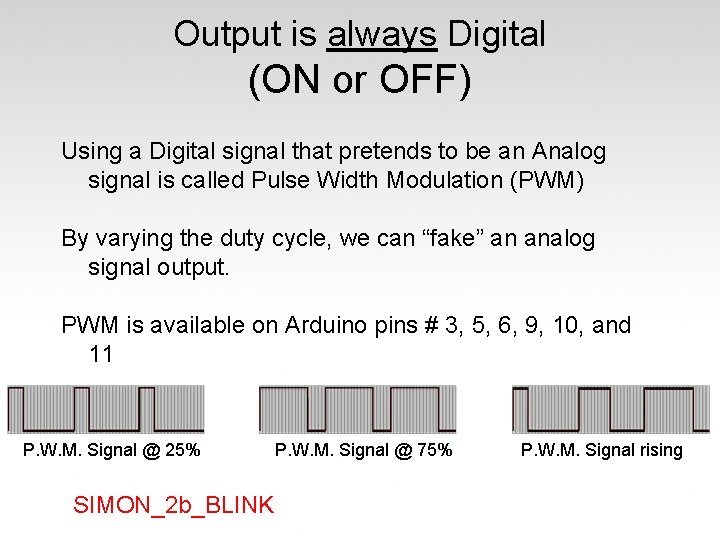 Output is always Digital
(ON or OFF)

Using a Digital signal that pretends to be an Analog signal is called Pulse Width Modulation (PWM)

By varying the duty cycle, we can “fake” an analog signal output.

PWM is available on Arduino pins # 3, 5, 6, 9, 10, and 11

P.W.M. Signal @ 25%

P.W.M. Signal @ 75%

P.W.M. Signal rising

SIMON_2b_BLINK